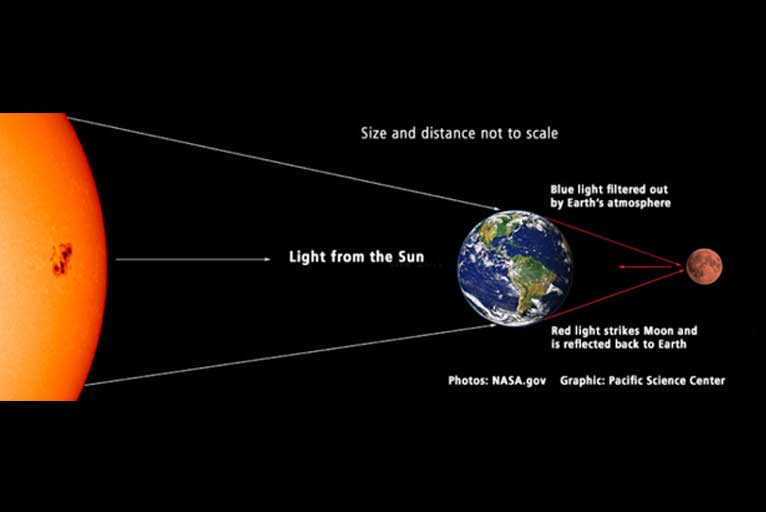 Size and distance not to scale

Blue light filtered out by Earth's atmosphere

Light from the Sun

Red light strikes Moon and is reflected back to Earth

Photos: NASA.gov Graphic: Pacific Science Center